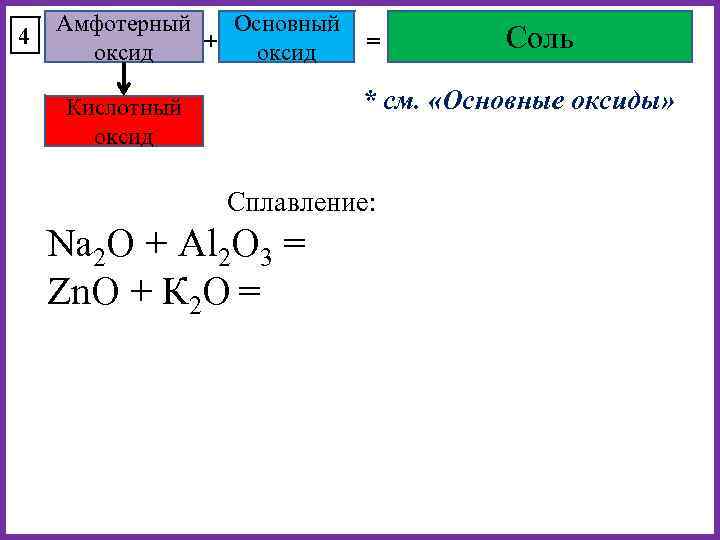 4

Амфотерный оксид + Основный оксид = Соль

Кислотный оксид

* см. «Основные оксиды»

Сплавление:

$Na_2O + Al_2O_3 =$

$ZnO + K_2O =$